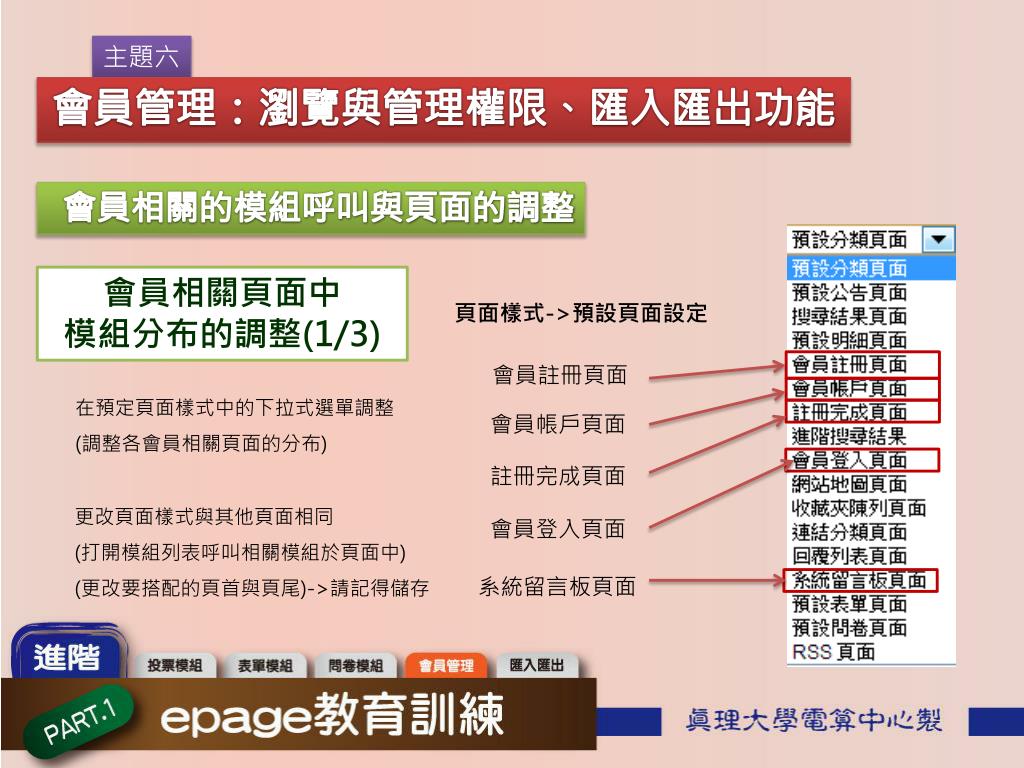 主題六

會員管理：瀏覽與管理權限、匯入匯出功能

會員相關的模組呼叫與頁面的調整

會員相關頁面中
模組分布的調整(1/3)

在預定頁面樣式中的下拉式選單調整
(調整各會員相關頁面的分布)

更改頁面樣式與其他頁面相同
(打開模組列表呼叫相關模組於頁面中)
(更改要搭配的頁首與頁尾)->請記得儲存

頁面樣式->預設頁面設定

會員註冊頁面
會員帳戶頁面
註冊完成頁面
會員登入頁面
系統留言板頁面

預設分類頁面
預設分類頁面
預設公告頁面
搜尋結果頁面
預設明細頁面
會員註冊頁面
會員帳戶頁面
註冊完成頁面
進階搜尋結果
會員登入頁面
網站地圖頁面
收藏夾陳列頁面
連結分類頁面
回覆列表頁面
系統留言板頁面
預設表單頁面
預設問卷頁面
RSS 頁面

進階
投票模組 表單模組 問卷模組 會員管理 匯入匯出
PART.1
epage教育訓練
真理大學電算中心製